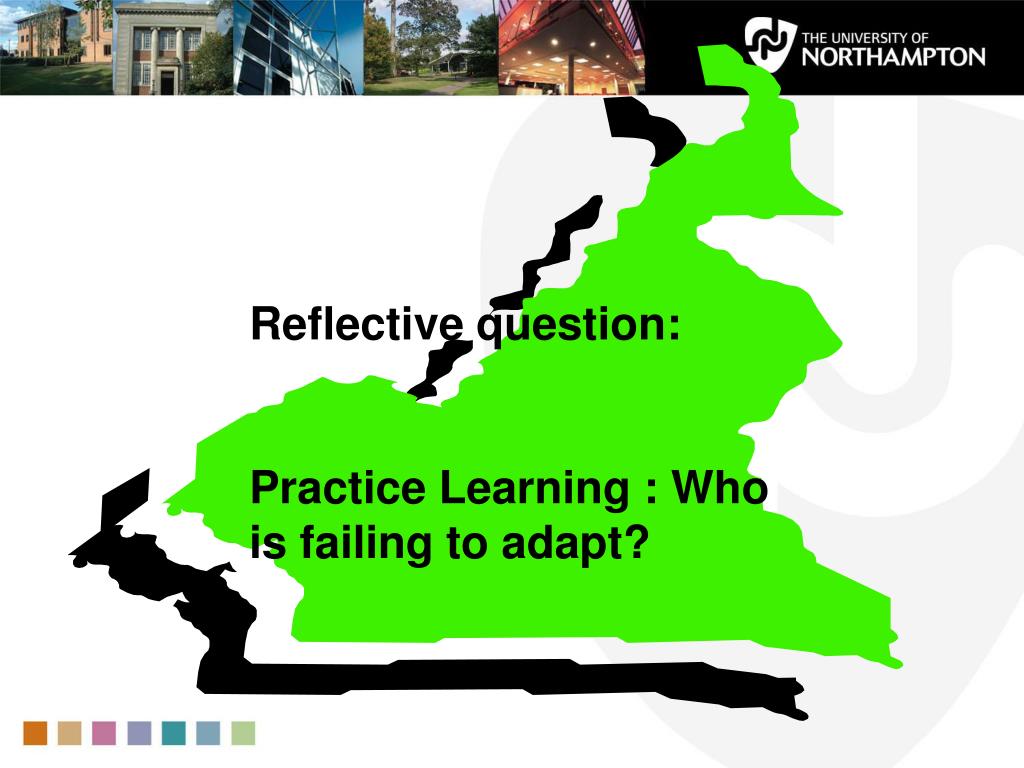 THE UNIVERSITY OF
NORTHAMPTON

Reflective question:

Practice Learning : Who is failing to adapt?